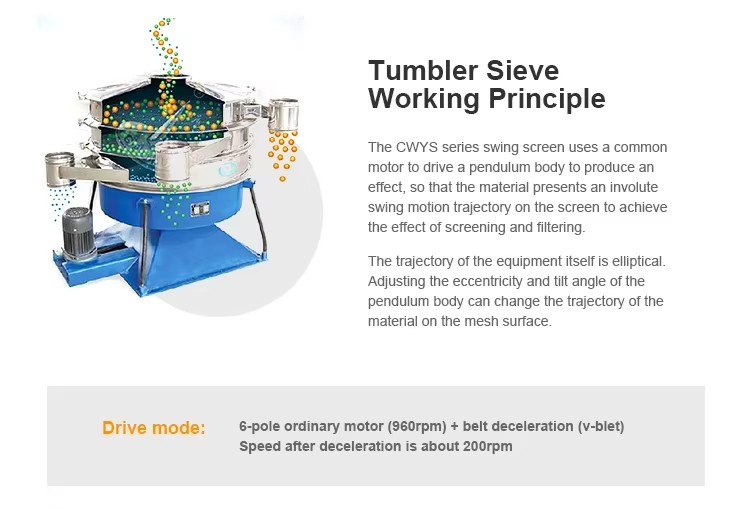 Tumbler Sieve
Working Principle

The CWYS series swing screen uses a common motor to drive a pendulum body to produce an effect, so that the material presents an involute swing motion trajectory on the screen to achieve the effect of screening and filtering.

The trajectory of the equipment itself is elliptical. Adjusting the eccentricity and tilt angle of the pendulum body can change the trajectory of the material on the mesh surface.

Drive mode: 6-pole ordinary motor (960rpm) + belt deceleration (v-blet)
Speed after deceleration is about 200rpm